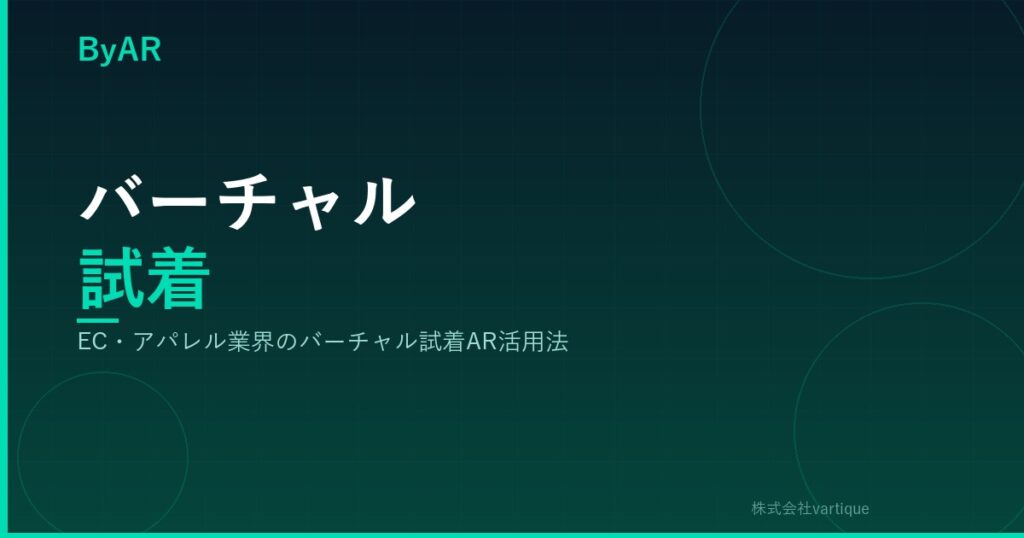 ByAR

バーチャル
試着

EC・アパレル業界のバーチャル試着AR活用法

株式会社vartique